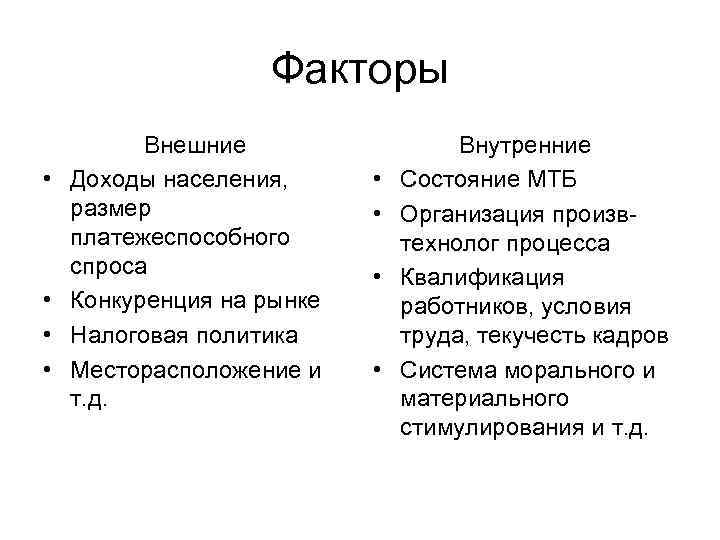 Факторы

Внешние

• Доходы населения, размер платежеспособного спроса
• Конкуренция на рынке
• Налоговая политика
• Месторасположение и т.д.

Внутренние

• Состояние МТБ
• Организация произв-технолог процесса
• Квалификация работников, условия труда, текучесть кадров
• Система морального и материального стимулирования и т.д.